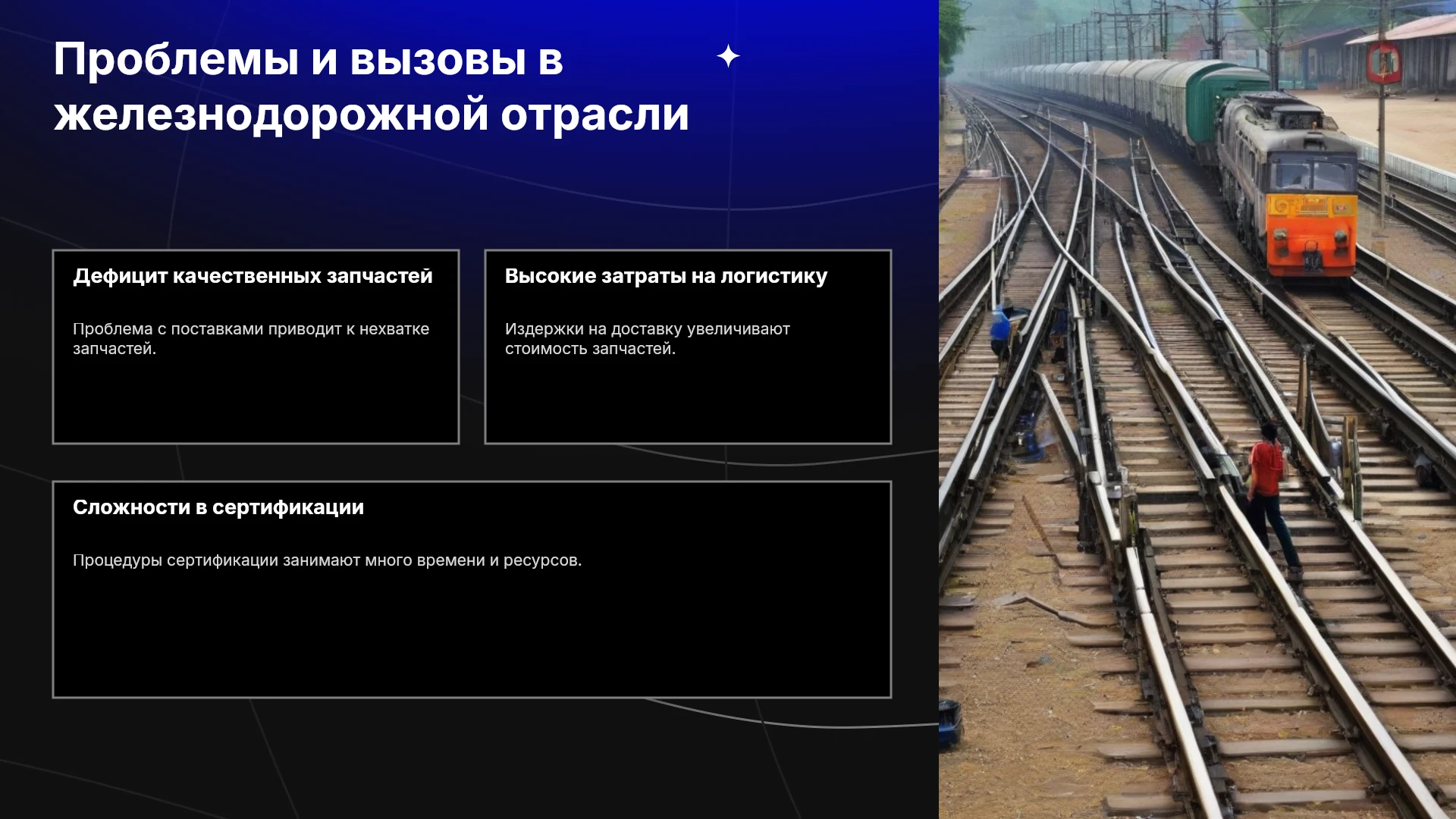 Проблемы и вызовы в железнодорожной отрасли

Дефицит качественных запчастей

Проблема с поставками приводит к нехватке запчастей.

Высокие затраты на логистику

Издержки на доставку увеличивают стоимость запчастей.

Сложности в сертификации

Процедуры сертификации занимают много времени и ресурсов.